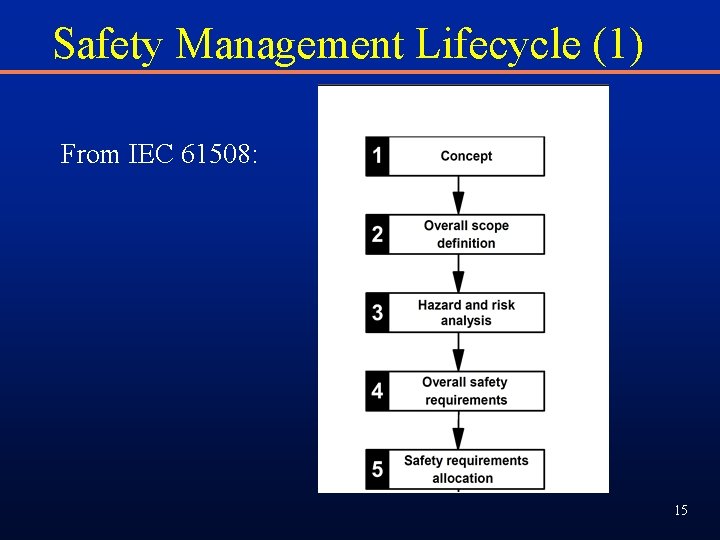 Safety Management Lifecycle (1)

From IEC 61508:

1 Concept

2 Overall scope definition

3 Hazard and risk analysis

4 Overall safety requirements

5 Safety requirements allocation

15